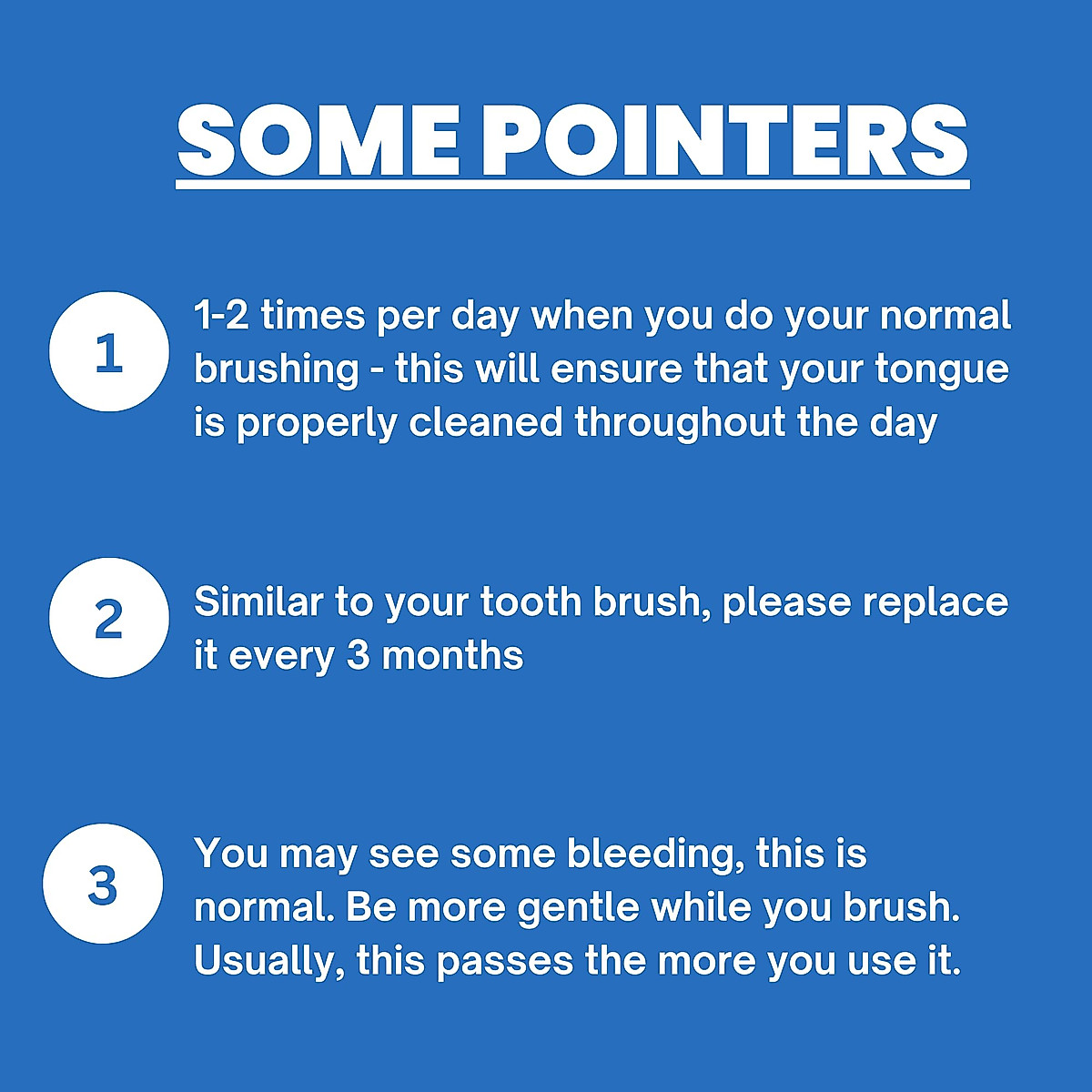 SOME POINTERS

1

1-2 times per day when you do your normal brushing - this will ensure that your tongue is properly cleaned throughout the day

2

Similar to your tooth brush, please replace it every 3 months

3

You may see some bleeding, this is normal. Be more gentle while you brush. Usually, this passes the more you use it.